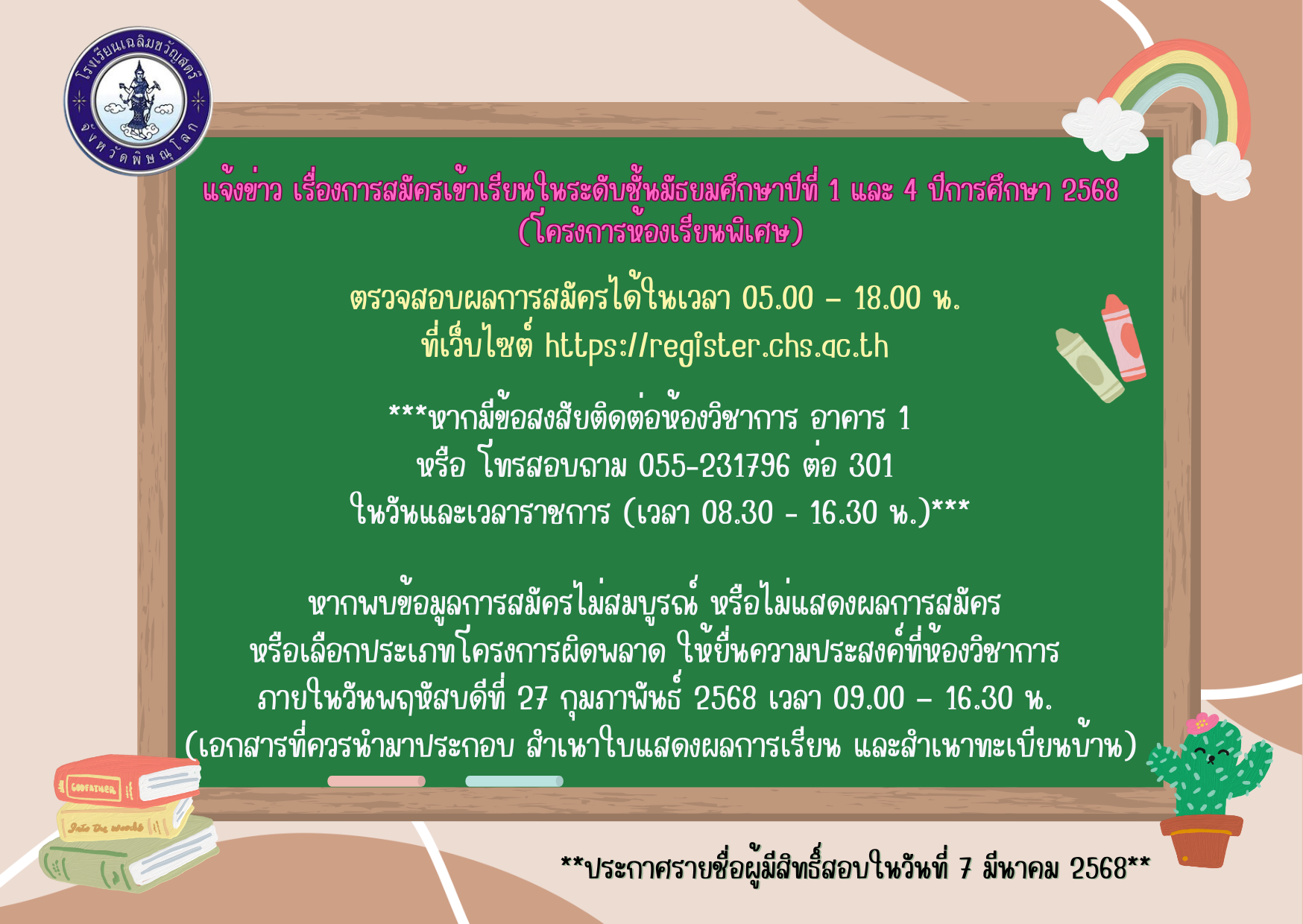 โรงเรียนเฉลิมขวัญสตรี จังหวัดพิษณุโลก

แจ้งข่าว เรื่องการสมัครเข้าเรียนในระดับชั้นมัธยมศึกษาปีที่ 1 และ 4 ปีการศึกษา 2568 (โครงการห้องเรียนพิเศษ)

ตรวจสอบผลการสมัครได้ในเวลา 05.00 – 18.00 น.
ที่เว็บไซต์ https://register.chs.ac.th

***หากมีข้อสงสัยติดต่อห้องวิชาการ อาคาร 1
หรือ โทรสอบถาม 055-231796 ต่อ 301
ในวันและเวลาราชการ (เวลา 08.30 - 16.30 น.)***

หากพบข้อมูลการสมัครไม่สมบูรณ์ หรือไม่แสดงผลการสมัคร
หรือเลือกประเภทโครงการผิดพลาด ให้ยื่นความประสงค์ที่ห้องวิชาการ
ภายในวันพฤหัสบดีที่ 27 กุมภาพันธ์ 2568 เวลา 09.00 – 16.30 น.
(เอกสารที่ควรนำมาประกอบ สำเนาใบแสดงผลการเรียน และสำเนาทะเบียนบ้าน)

GODFATHER
Into the woods

**ประกาศรายชื่อผู้มีสิทธิ์สอบในวันที่ 7 มีนาคม 2568**